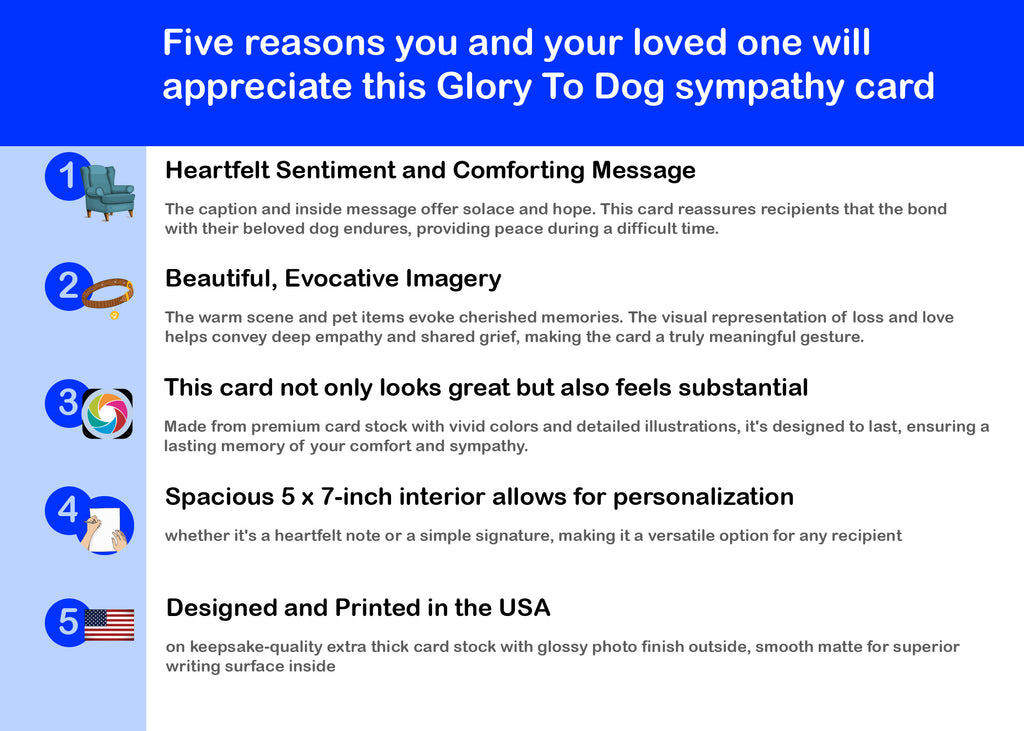 Five reasons you and your loved one will appreciate this Glory To Dog sympathy card

1

Heartfelt Sentiment and Comforting Message

The caption and inside message offer solace and hope. This card reassures recipients that the bond with their beloved dog endures, providing peace during a difficult time.

2

Beautiful, Evocative Imagery

The warm scene and pet items evoke cherished memories. The visual representation of loss and love helps convey deep empathy and shared grief, making the card a truly meaningful gesture.

3

This card not only looks great but also feels substantial

Made from premium card stock with vivid colors and detailed illustrations, it's designed to last, ensuring a lasting memory of your comfort and sympathy.

4

Spacious 5 x 7-inch interior allows for personalization

whether it's a heartfelt note or a simple signature, making it a versatile option for any recipient

5

Designed and Printed in the USA

on keepsake-quality extra thick card stock with glossy photo finish outside, smooth matte for superior writing surface inside